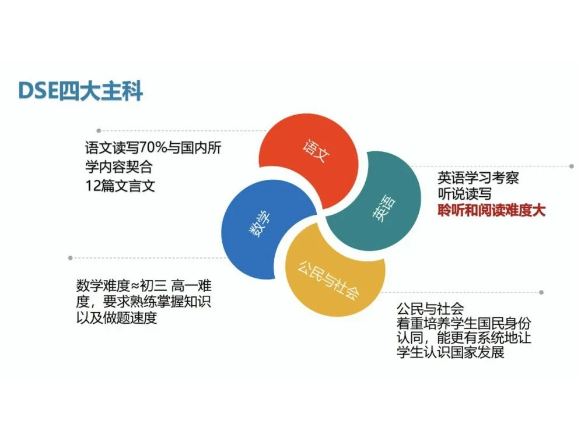 DSE四大主科

语文读写70%与国内所学内容契合
12篇文言文

语文

英语

数学

公民与社会

英语学习考察
听说读写
聆听和阅读难度大

数学难度≈初三 高一难度，要求熟练掌握知识以及做题速度

公民与社会
着重培养学生国民身份认同，能更有系统地让学生认识国家发展